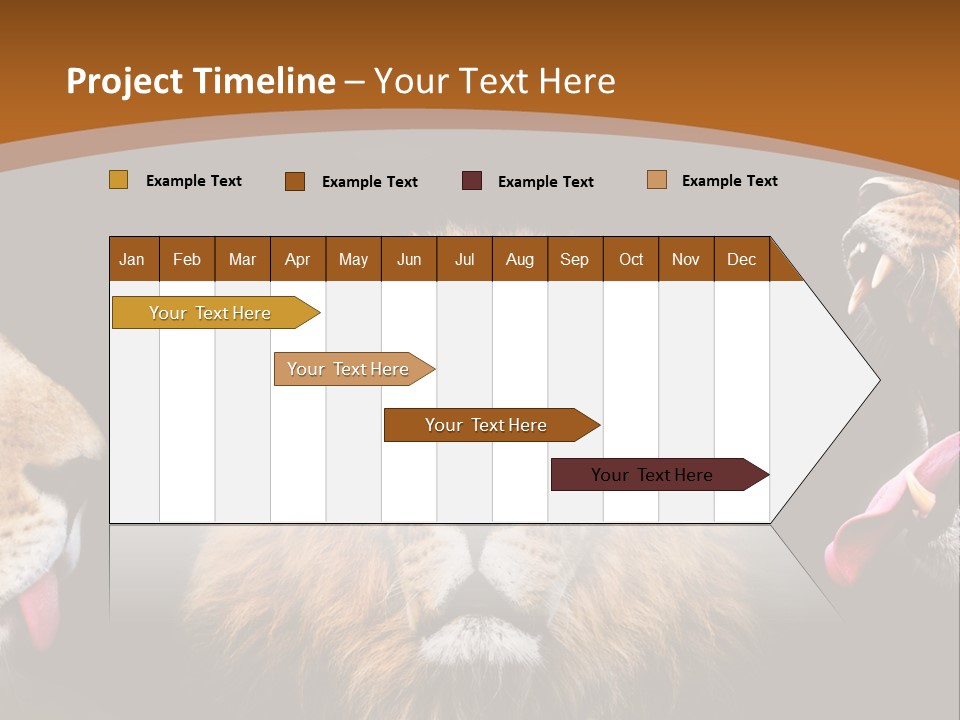 Project Timeline – Your Text Here

Example Text Example Text Example Text Example Text

| Jan | Feb | Mar | Apr | May | Jun | Jul | Aug | Sep | Oct | Nov | Dec |
|---|---|---|---|---|---|---|---|---|---|---|---|

Your Text Here

Your Text Here

Your Text Here

Your Text Here